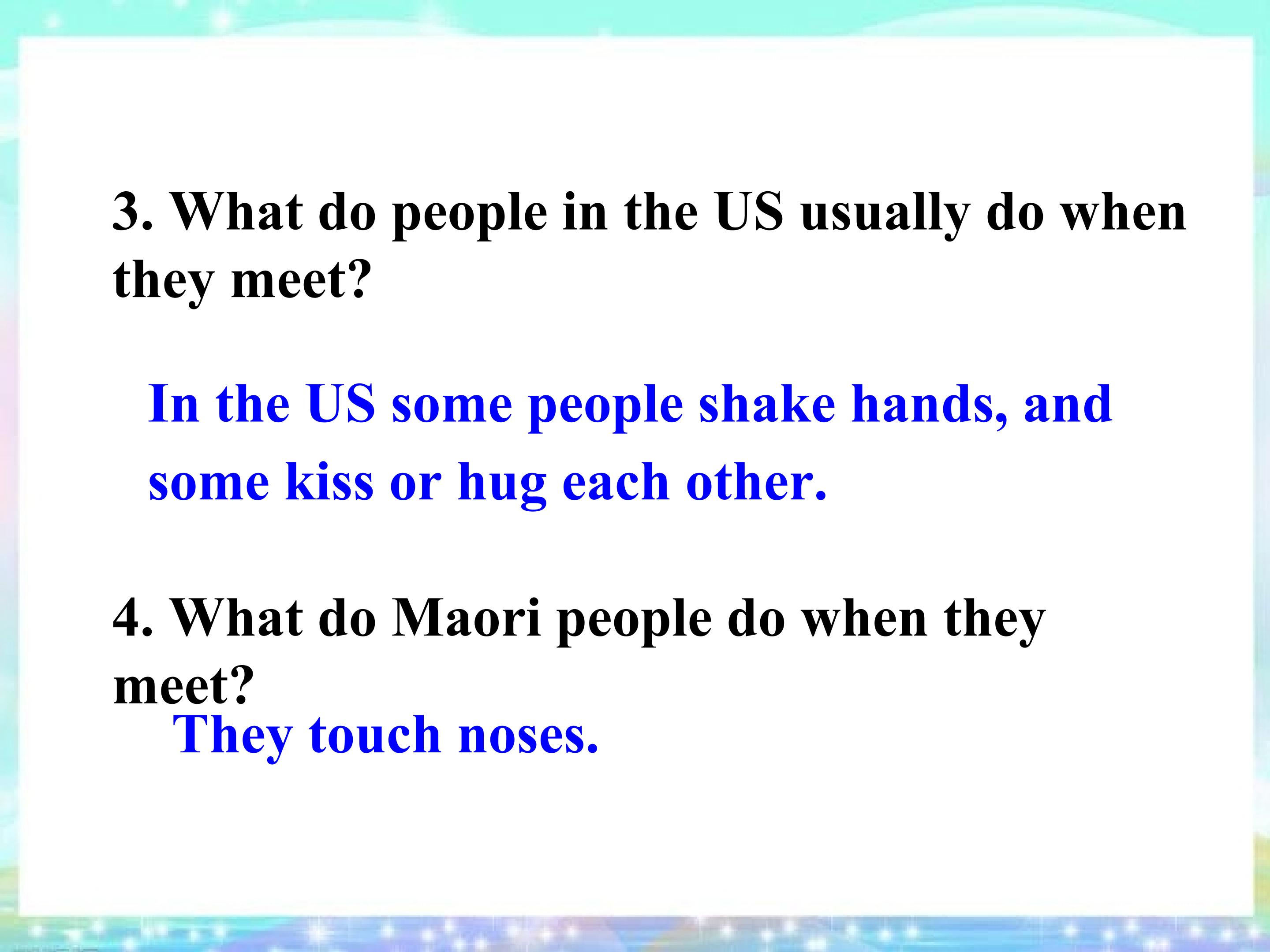 3. What do people in the US usually do when they meet?

In the US some people shake hands, and some kiss or hug each other.

4. What do Maori people do when they meet?

They touch noses.